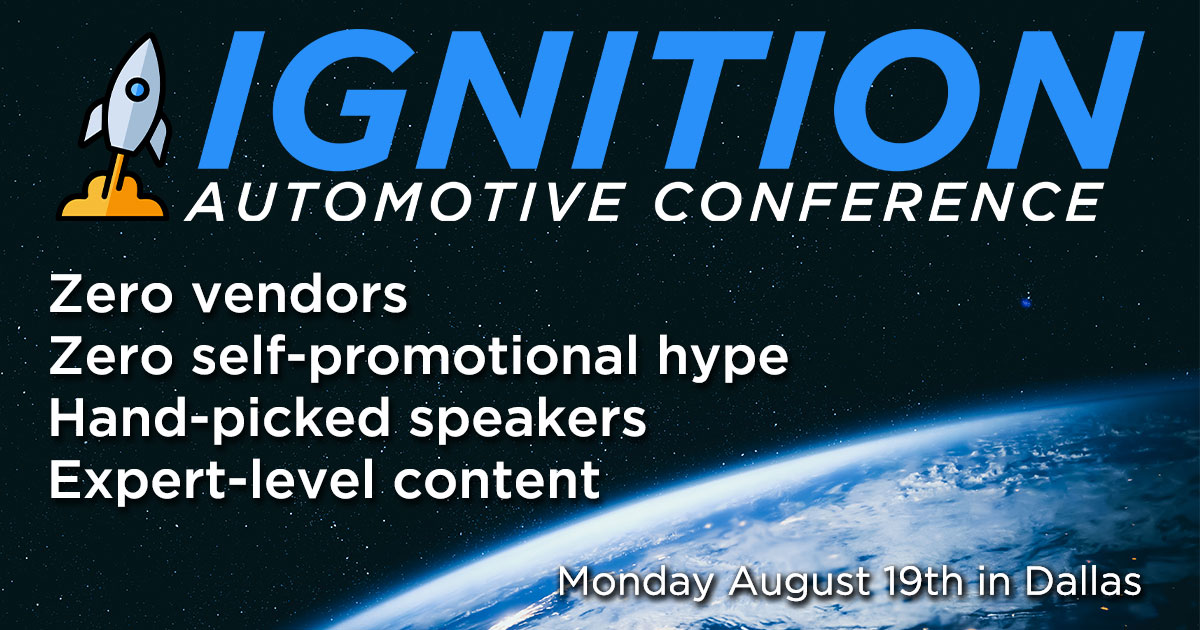 IGNITION
AUTOMOTIVE CONFERENCE

Zero vendors
Zero self-promotional hype
Hand-picked speakers
Expert-level content

Monday August 19th in Dallas